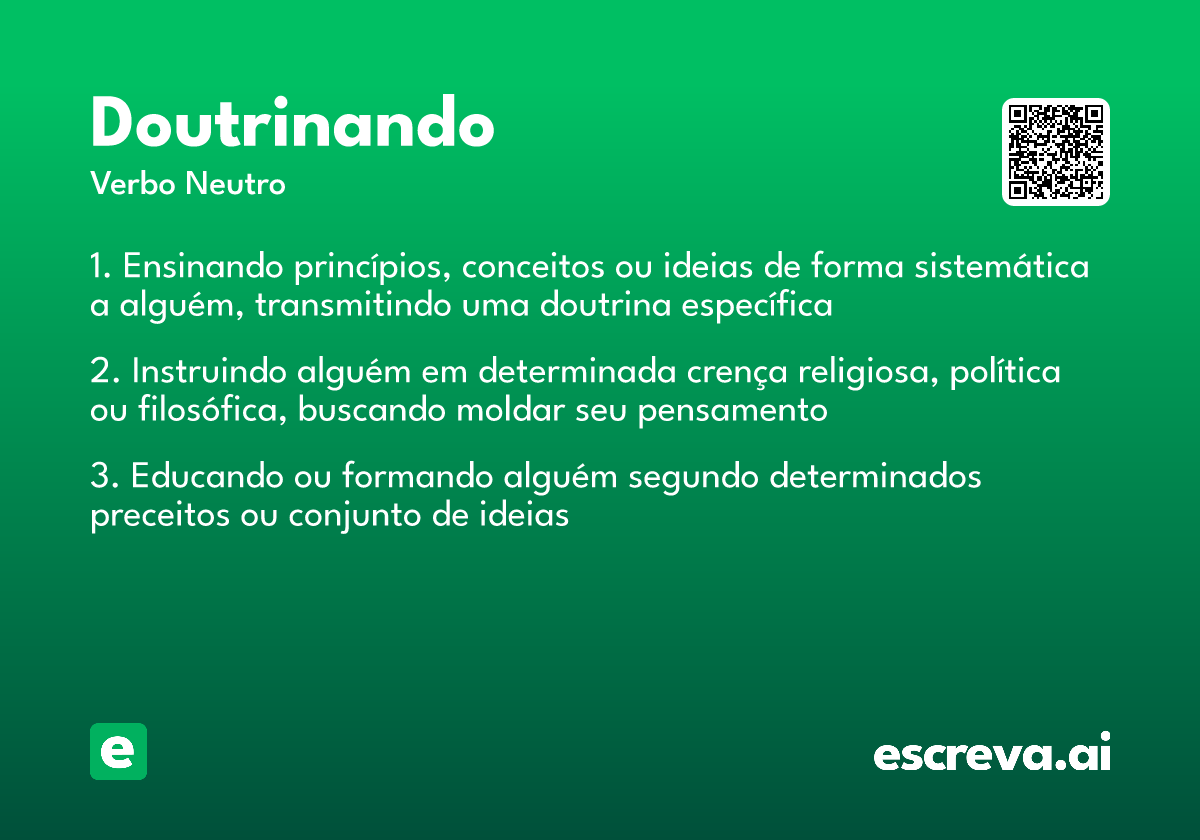 Doutrinando
Verbo Neutro

1. Ensinando princípios, conceitos ou ideias de forma sistemática a alguém, transmitindo uma doutrina específica

2. Instruindo alguém em determinada crença religiosa, política ou filosófica, buscando moldar seu pensamento

3. Educando ou formando alguém segundo determinados preceitos ou conjunto de ideias

e

escreva.ai